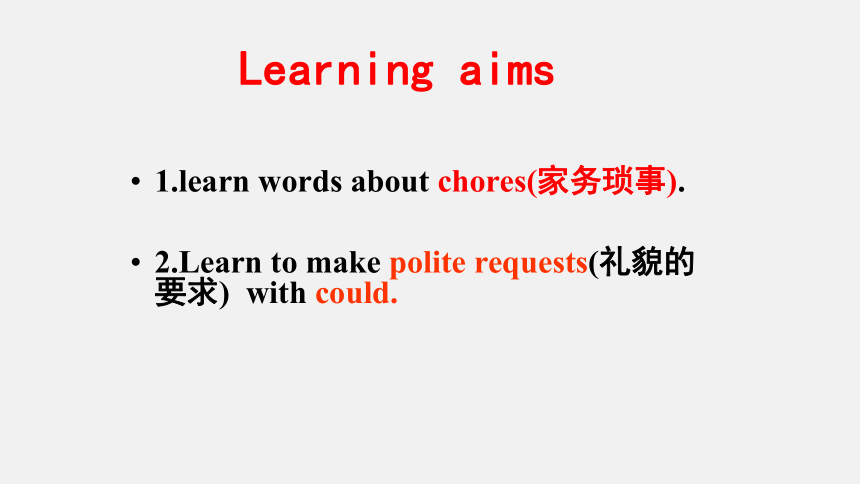 Learning aims

• 1.learn words about chores(家务琐事).

• 2.Learn to make polite requests(礼貌的要求) with could.